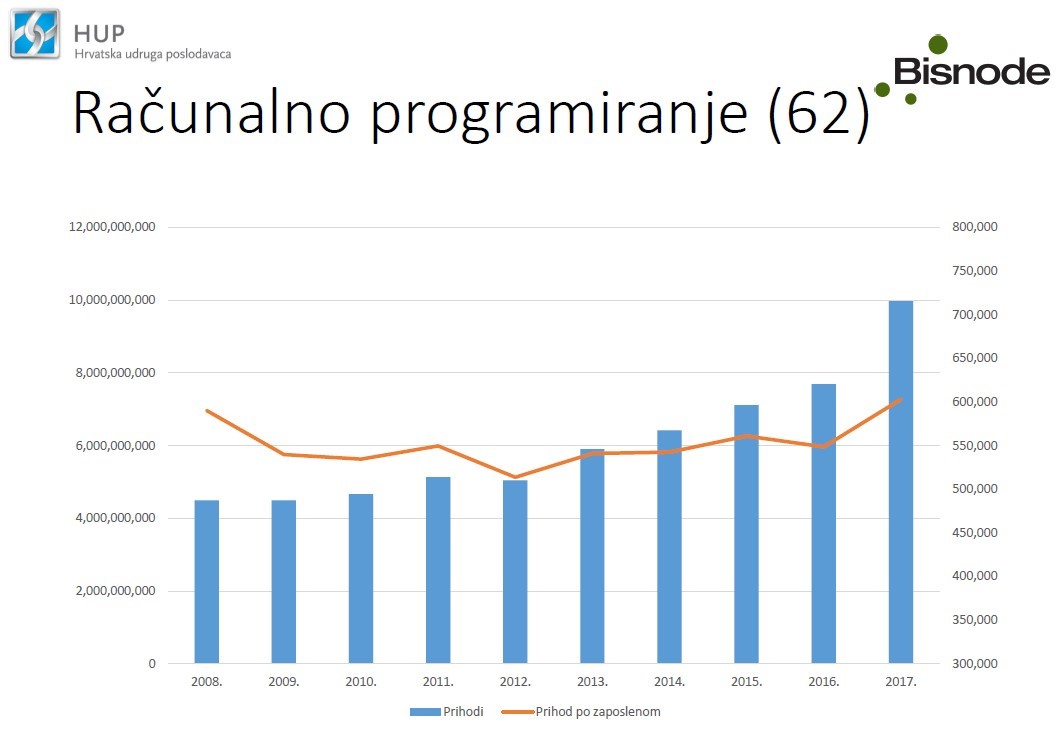 HUP
Hrvatska udruga poslodavaca

Bisnode

Računalno programiranje (62)

12,000,000,000
10,000,000,000
8,000,000,000
6,000,000,000
4,000,000,000
2,000,000,000
0

800,000
750,000
700,000
650,000
600,000
550,000
500,000
450,000
400,000
350,000
300,000

2008. 2009. 2010. 2011. 2012. 2013. 2014. 2015. 2016. 2017.

Prihodi
Prihod po zaposlenom